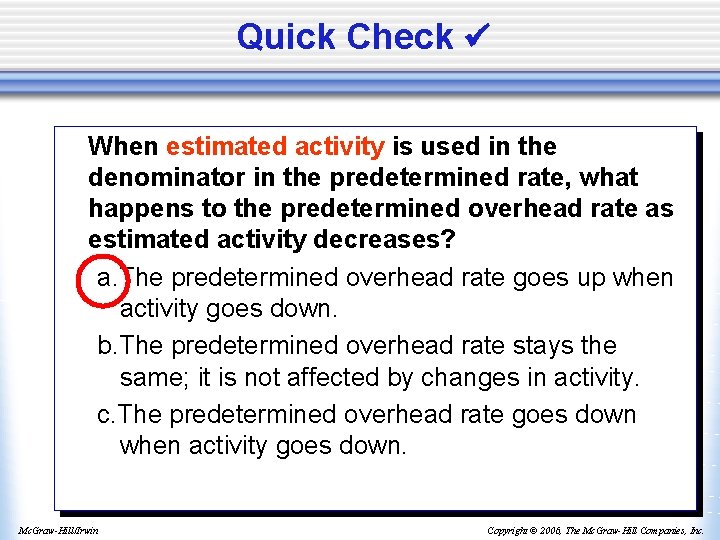 Quick Check ✔

When estimated activity is used in the denominator in the predetermined rate, what happens to the predetermined overhead rate as estimated activity decreases?

a. The predetermined overhead rate goes up when activity goes down.

b. The predetermined overhead rate stays the same; it is not affected by changes in activity.

c. The predetermined overhead rate goes down when activity goes down.

McGraw-Hill/Irwin

Copyright © 2006, The McGraw-Hill Companies, Inc.